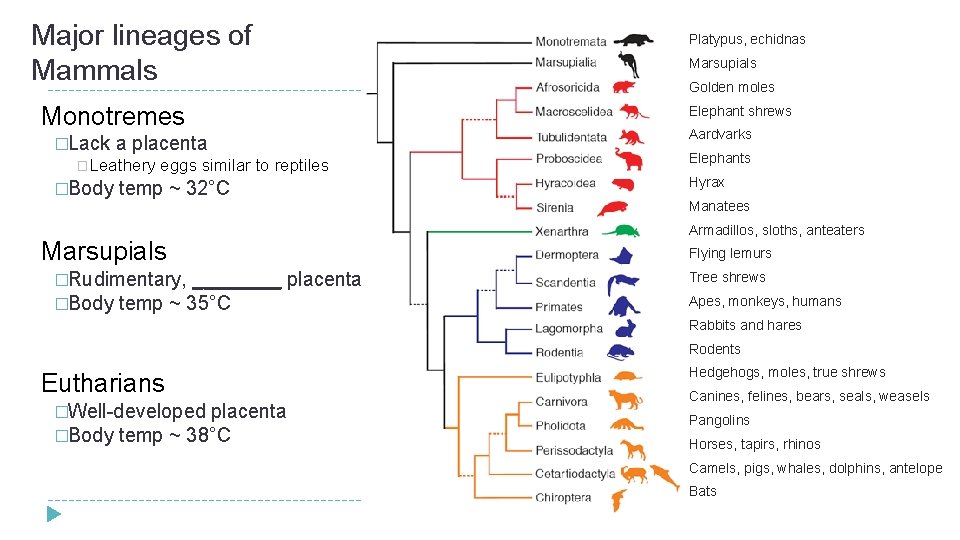 Major lineages of Mammals

Monotremes
□Lack a placenta
□Leathery eggs similar to reptiles
□Body temp ~ 32°C

Marsupials
□Rudimentary, ________ placenta
□Body temp ~ 35°C

Eutharians
□Well-developed placenta
□Body temp ~ 38°C

Monotremata
Marsupialia
Afrosoricida
Macroscelidea
Tubulidentata
Proboscidea
Hyracoidea
Sirenia
Xenarthra
Dermoptera
Scandentia
Primates
Lagomorpha
Rodentia
Eulipotyphla
Carnivora
Pholidota
Perissodactyla
Cetartiodactyla
Chiroptera

Platypus, echidnas
Marsupials
Golden moles
Elephant shrews
Aardvarks
Elephants
Hyrax
Manatees
Armadillos, sloths, anteaters
Flying lemurs
Tree shrews
Apes, monkeys, humans
Rabbits and hares
Rodents
Hedgehogs, moles, true shrews
Canines, felines, bears, seals, weasels
Pangolins
Horses, tapirs, rhinos
Camels, pigs, whales, dolphins, antelope
Bats